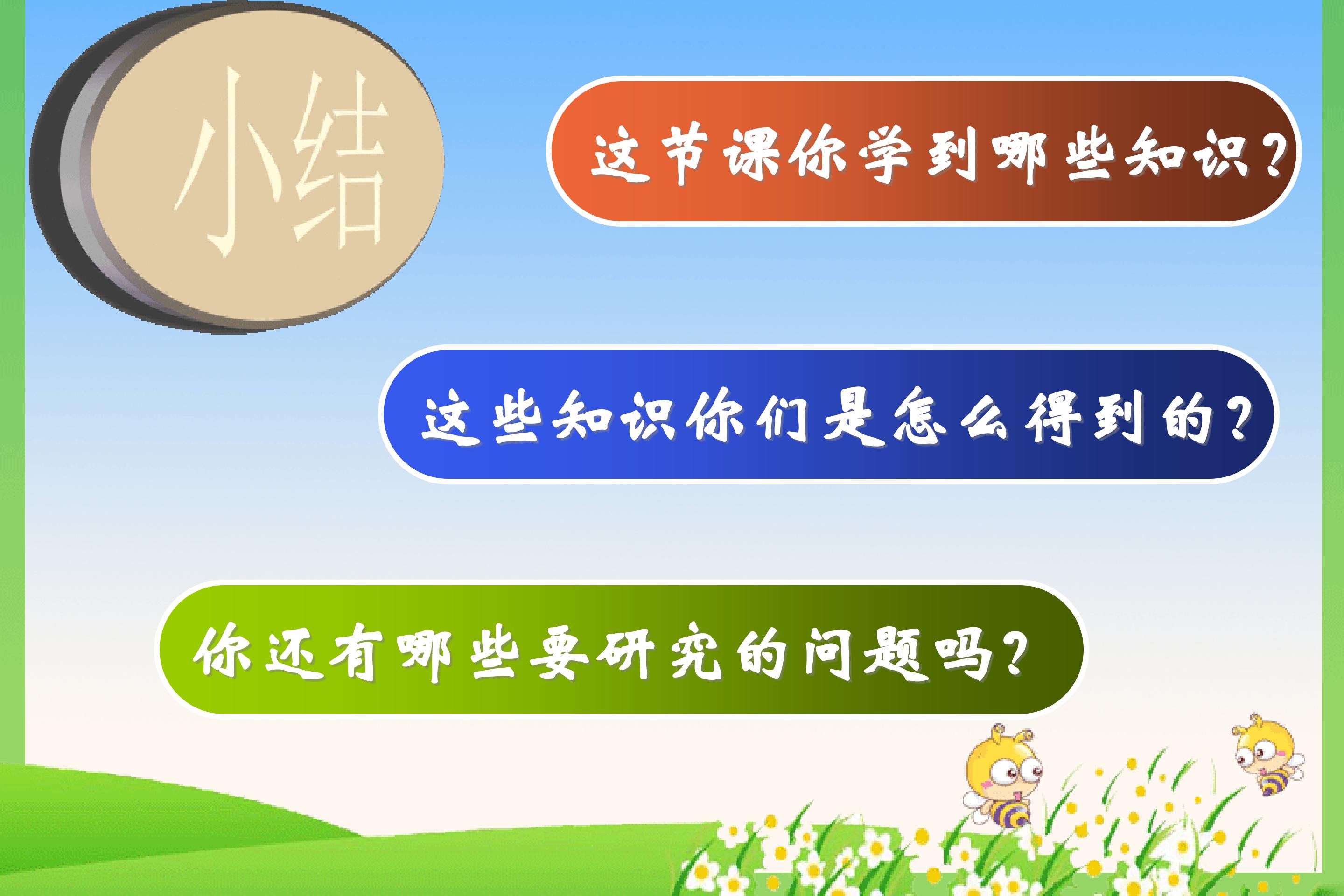 小结

这节课你学到哪些知识？

这些知识你们是怎么得到的？

你还有哪些要研究的问题吗？